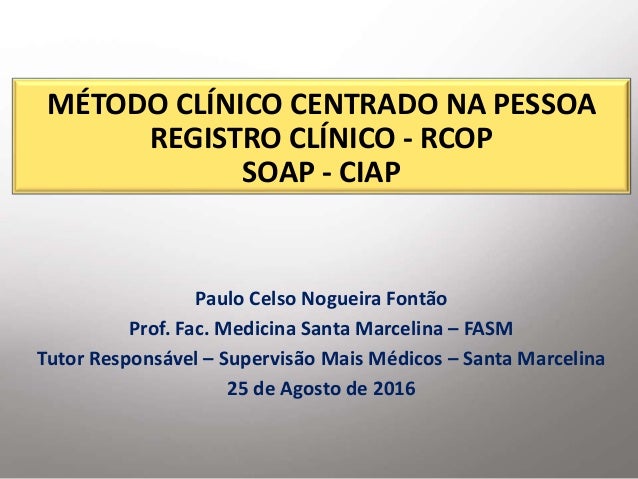 MÉTODO CLÍNICO CENTRADO NA PESSOA
REGISTRO CLÍNICO - RCOP
SOAP - CIAP

Paulo Celso Nogueira Fontão
Prof. Fac. Medicina Santa Marcelina – FASM
Tutor Responsável – Supervisão Mais Médicos – Santa Marcelina
25 de Agosto de 2016